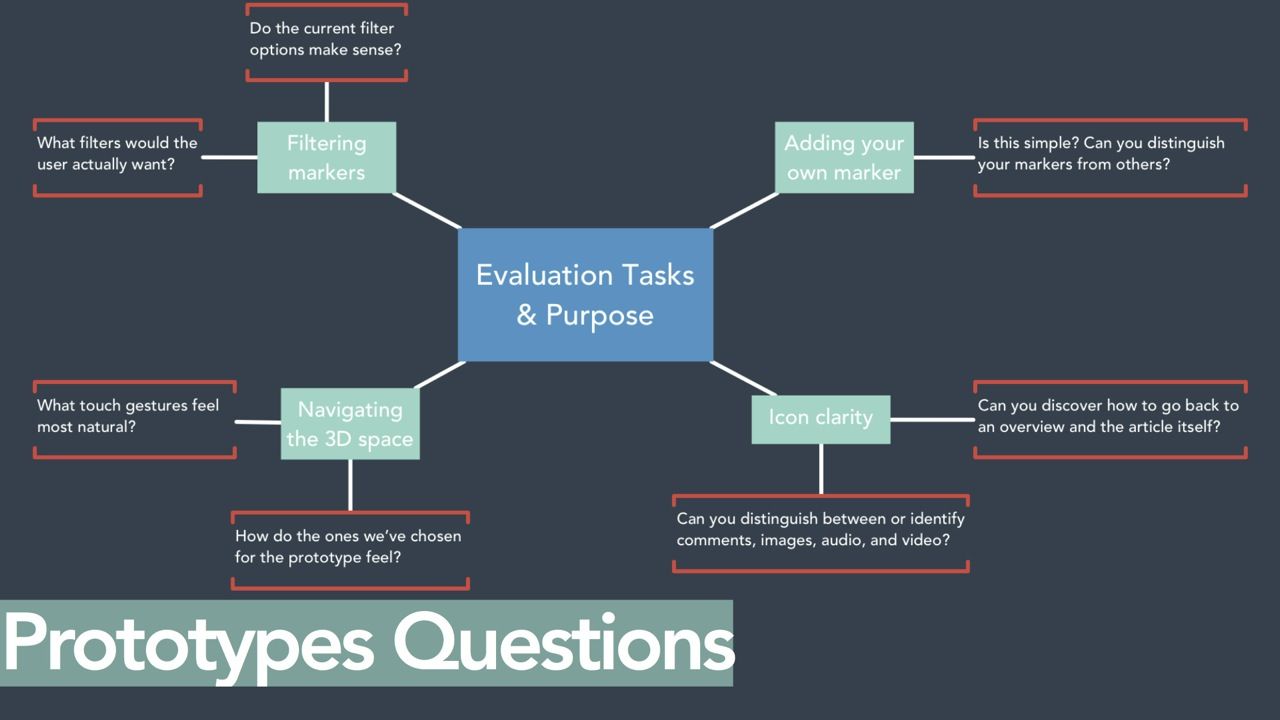 Do the current filter options make sense?

What filters would the user actually want?

Filtering markers

Adding your own marker

Is this simple? Can you distinguish your markers from others?

Evaluation Tasks & Purpose

What touch gestures feel most natural?

Navigating the 3D space

Icon clarity

Can you discover how to go back to an overview and the article itself?

How do the ones we've chosen for the prototype feel?

Can you distinguish between or identify comments, images, audio, and video?

Prototypes Questions